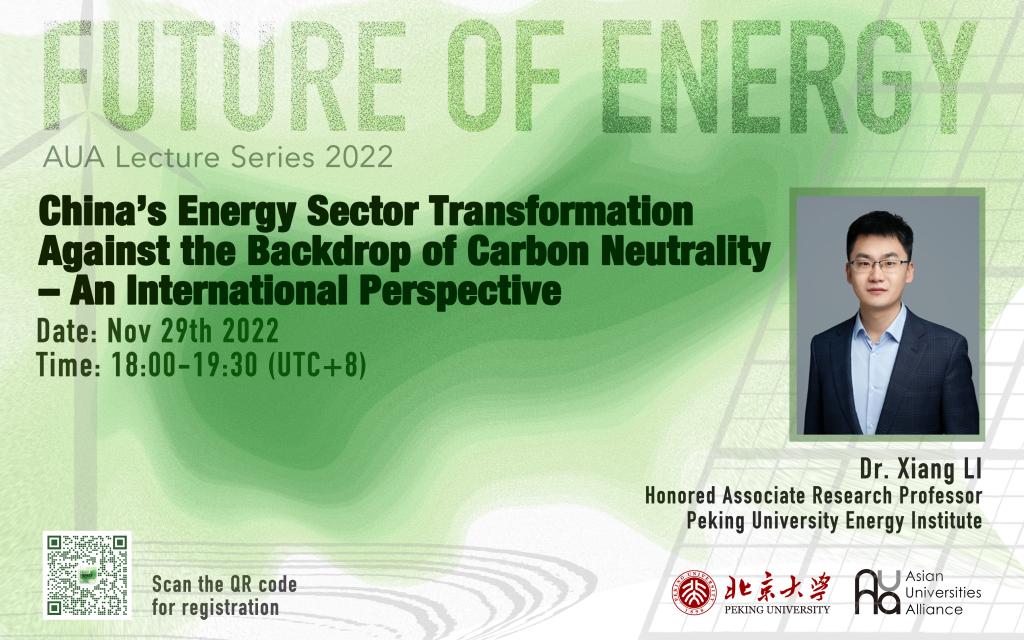 FUTURE OF ENERGY

AUA Lecture Series 2022

China's Energy Sector Transformation Against the Backdrop of Carbon Neutrality – An International Perspective

Date: Nov 29th 2022
Time: 18:00-19:30 (UTC+8)

Dr. Xiang LI
Honored Associate Research Professor
Peking University Energy Institute

Scan the QR code for registration

北京大学
PEKING UNIVERSITY

Asian Universities Alliance